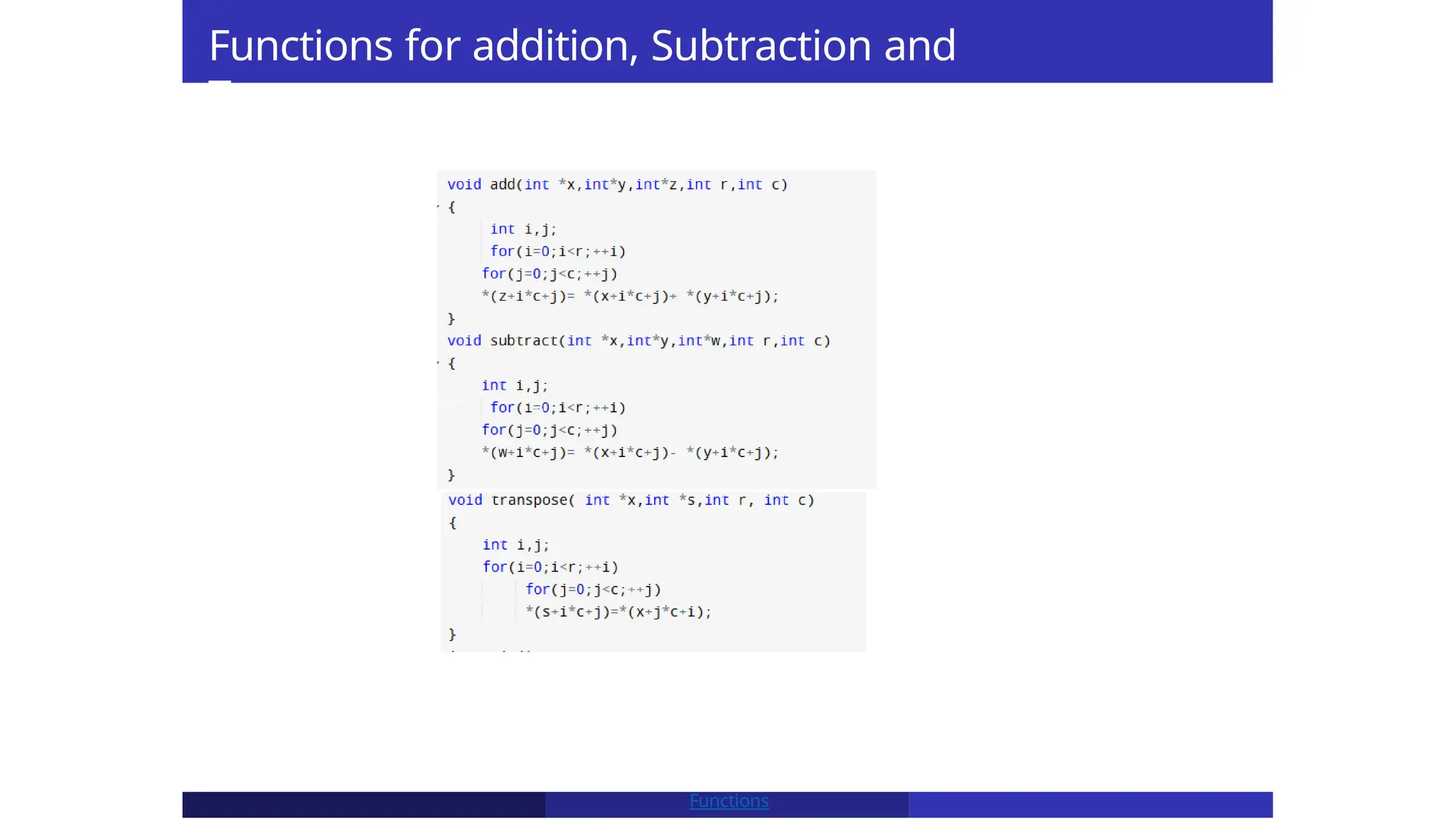 Functions for addition, Subtraction and

void add(int *x,int*y,int*z,int r,int c)
{
int i,j;
for(i=0;i<r;++i)
for(j=0;j<c;++j)
*(z+i*c+j)= *(x+i*c+j)+ *(y+i*c+j);
}
void subtract(int *x,int*y,int*w,int r,int c)
{
int i,j;
for(i=0;i<r;++i)
for(j=0;j<c;++j)
*(w+i*c+j)= *(x+i*c+j)- *(y+i*c+j);
}
void transpose( int *x,int *s,int r, int c)
{
int i,j;
for(i=0;i<r;++i)
for(j=0;j<c;++j)
*(s+i*c+j)=*(x+j*c+i);
}

Functions